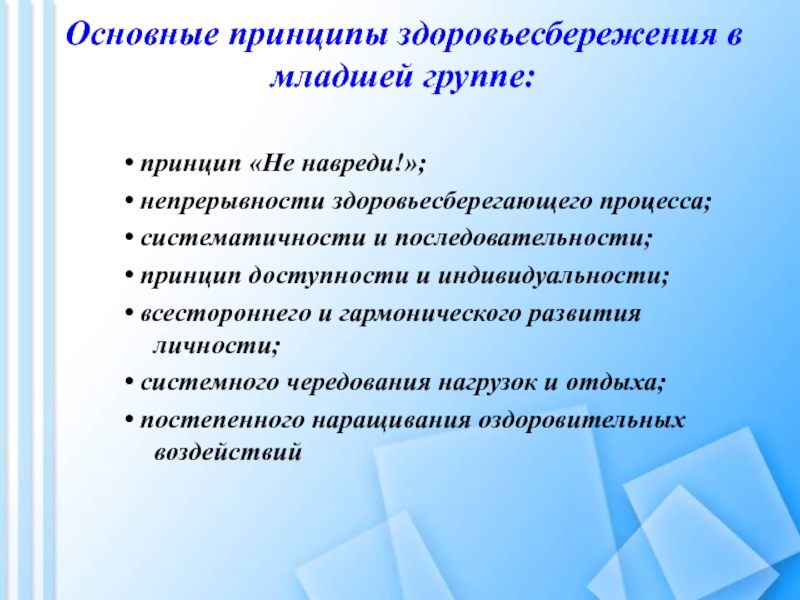 Основные принципы здоровьесбережения в младшей группе:

• принцип «Не навреди!»;

• непрерывности здоровьесберегающего процесса;

• систематичности и последовательности;

• принцип доступности и индивидуальности;

• всестороннего и гармонического развития личности;

• системного чередования нагрузок и отдыха;

• постепенного наращивания оздоровительных воздействий